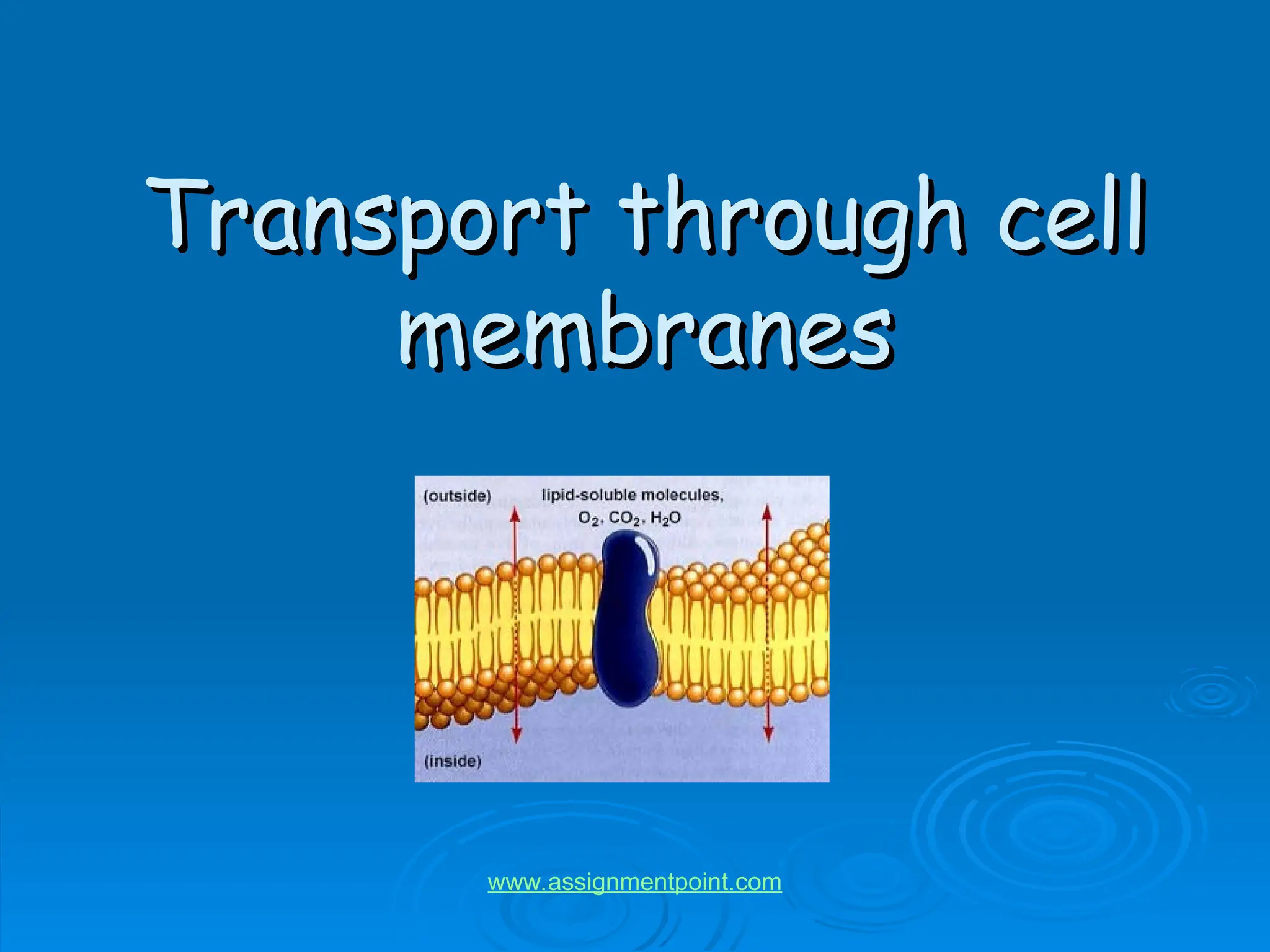 Transport through cell membranes

(outside)

lipid-soluble molecules, $O_2$, $CO_2$, $H_2O$

(inside)

www.assignmentpoint.com